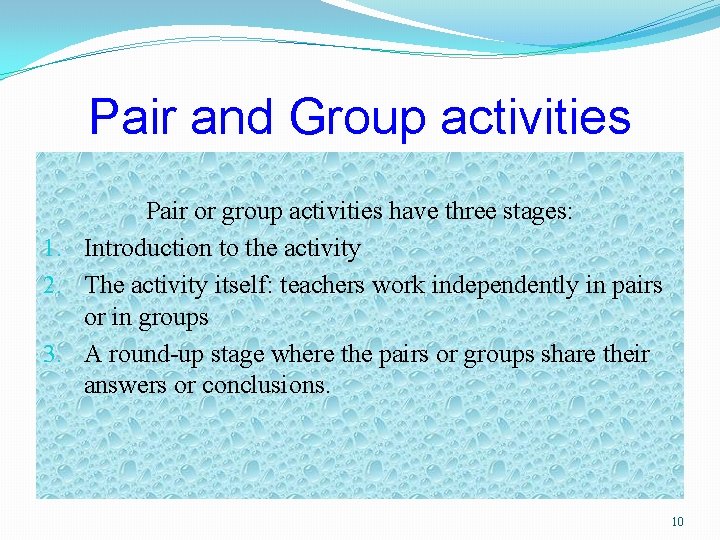 Pair and Group activities

Pair or group activities have three stages:

1. Introduction to the activity
2. The activity itself: teachers work independently in pairs or in groups
3. A round-up stage where the pairs or groups share their answers or conclusions.

10